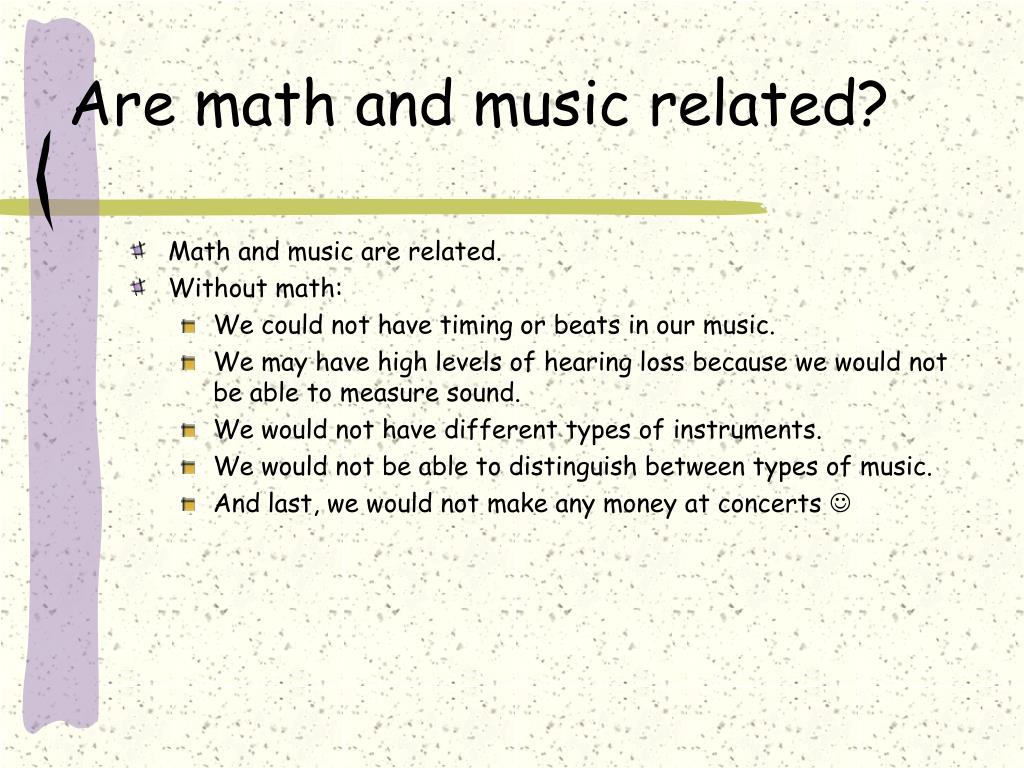 Are math and music related?

Math and music are related.
Without math:
We could not have timing or beats in our music.
We may have high levels of hearing loss because we would not be able to measure sound.
We would not have different types of instruments.
We would not be able to distinguish between types of music.
And last, we would not make any money at concerts ☺